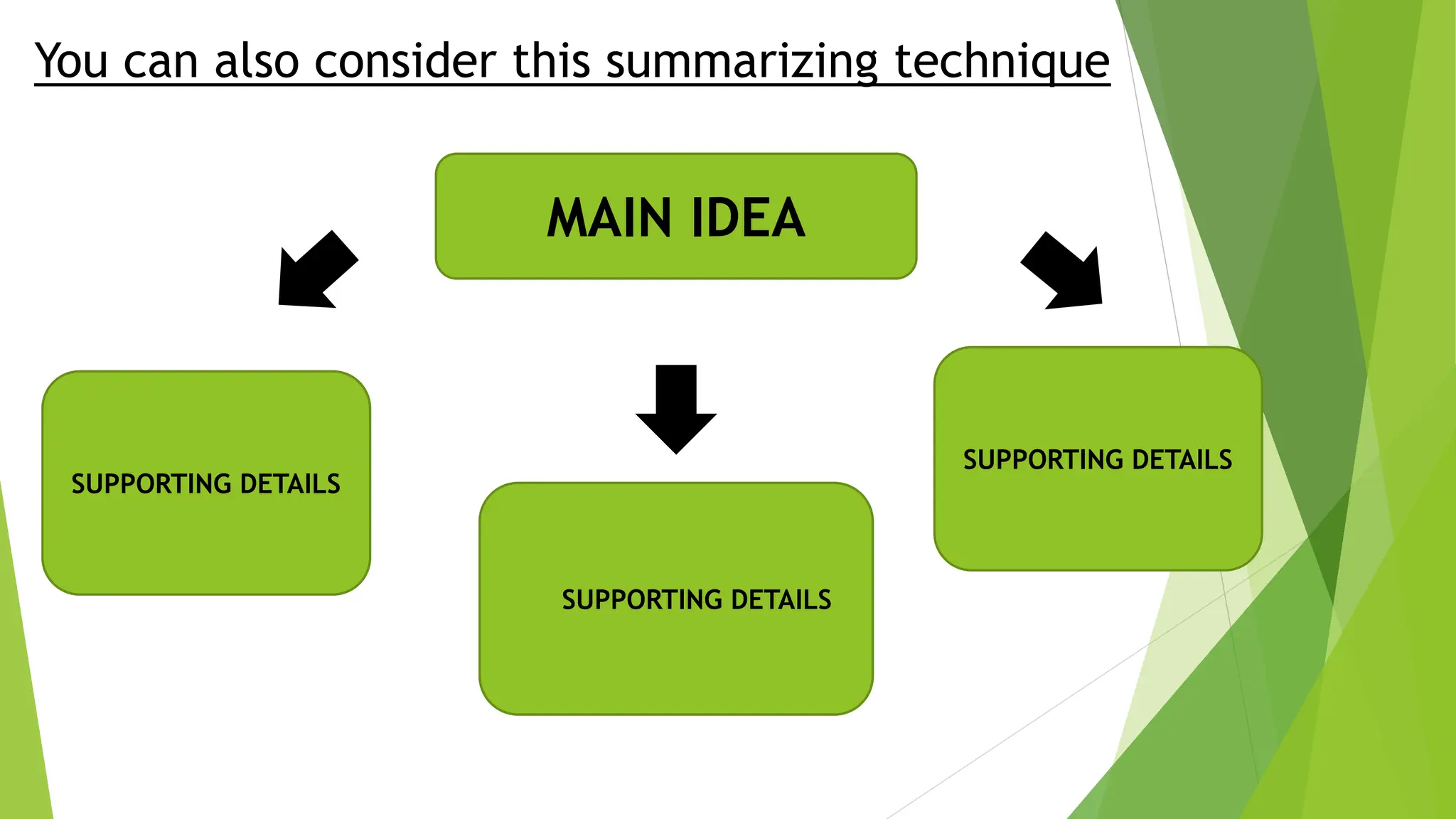 You can also consider this summarizing technique

MAIN IDEA

SUPPORTING DETAILS

SUPPORTING DETAILS

SUPPORTING DETAILS